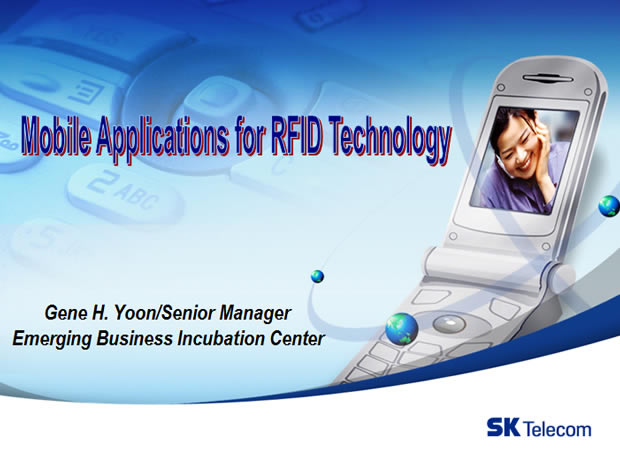 Mobile Applications for RFID Technology

Gene H. Yoon/Senior Manager
Emerging Business Incubation Center

SK Telecom